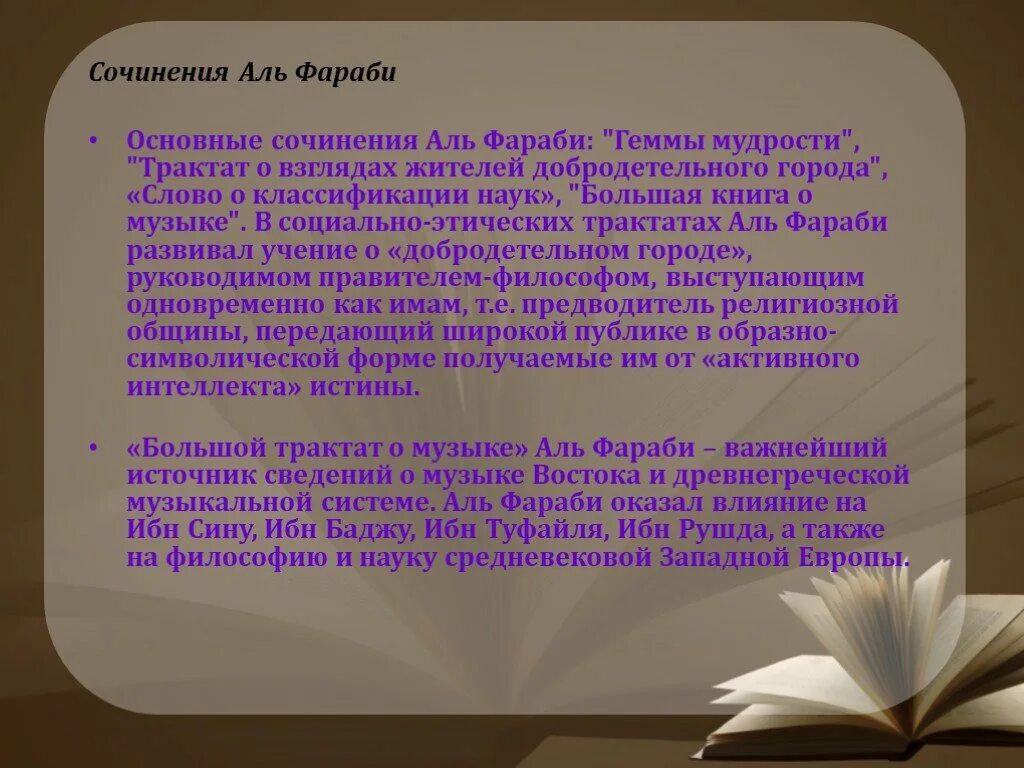 Сочинения Аль Фараби

• Основные сочинения Аль Фараби: "Геммы мудрости", "Трактат о взглядах жителей добродетельного города", «Слово о классификации наук», "Большая книга о музыке". В социально-этических трактатах Аль Фараби развивал учение о «добродетельном городе», руководимом правителем-философом, выступающим одновременно как имам, т.е. предводитель религиозной общины, передающий широкой публике в образно-символической форме получаемые им от «активного интеллекта» истины.

• «Большой трактат о музыке» Аль Фараби – важнейший источник сведений о музыке Востока и древнегреческой музыкальной системе. Аль Фараби оказал влияние на Ибн Сину, Ибн Баджу, Ибн Туфайля, Ибн Рушда, а также на философию и науку средневековой Западной Европы.